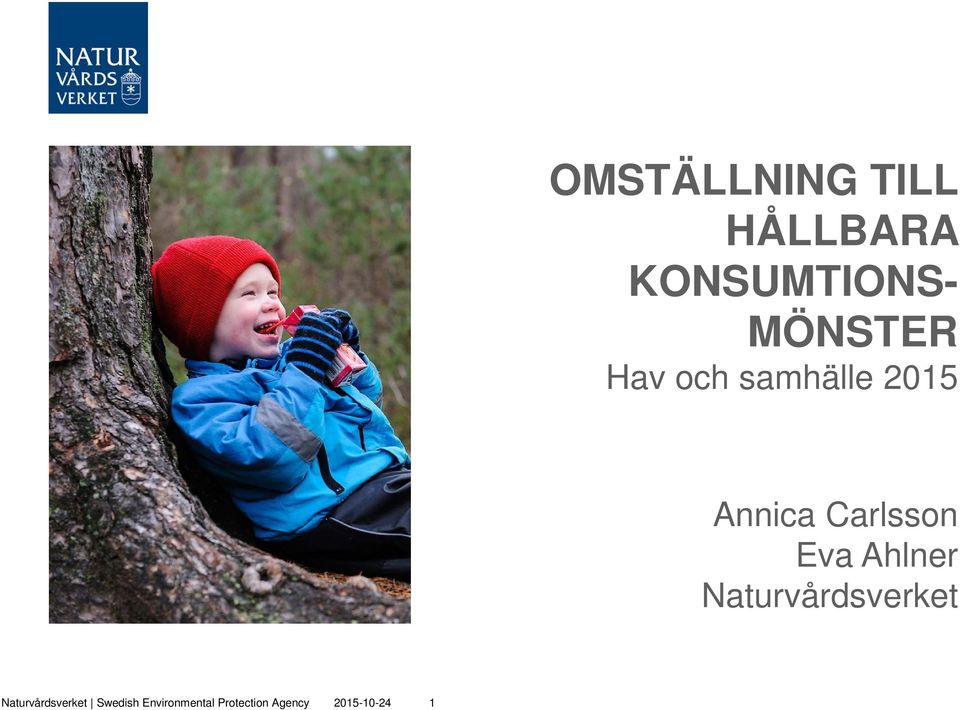 NATUR
VÅRDS
VERKET

OMSTÄLLNING TILL HÅLLBARA KONSUMTIONSMÖNSTER
Hav och samhälle 2015

Annica Carlsson
Eva Ahlner
Naturvårdsverket

Naturvårdsverket | Swedish Environmental Protection Agency 2015-10-24 1